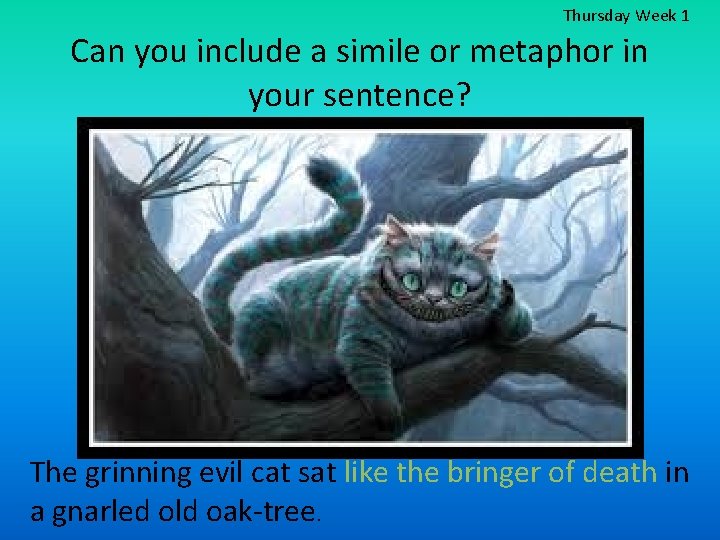 Thursday Week 1

Can you include a simile or metaphor in your sentence?

The grinning evil cat sat like the bringer of death in a gnarled old oak-tree.